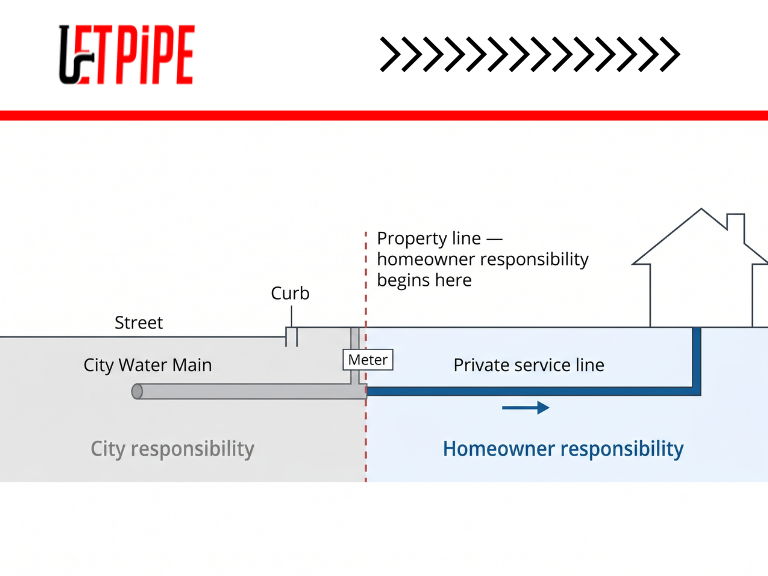 UFTPIPE

Property line — homeowner responsibility begins here

Curb

Street

City Water Main

Meter

Private service line

City responsibility

Homeowner responsibility